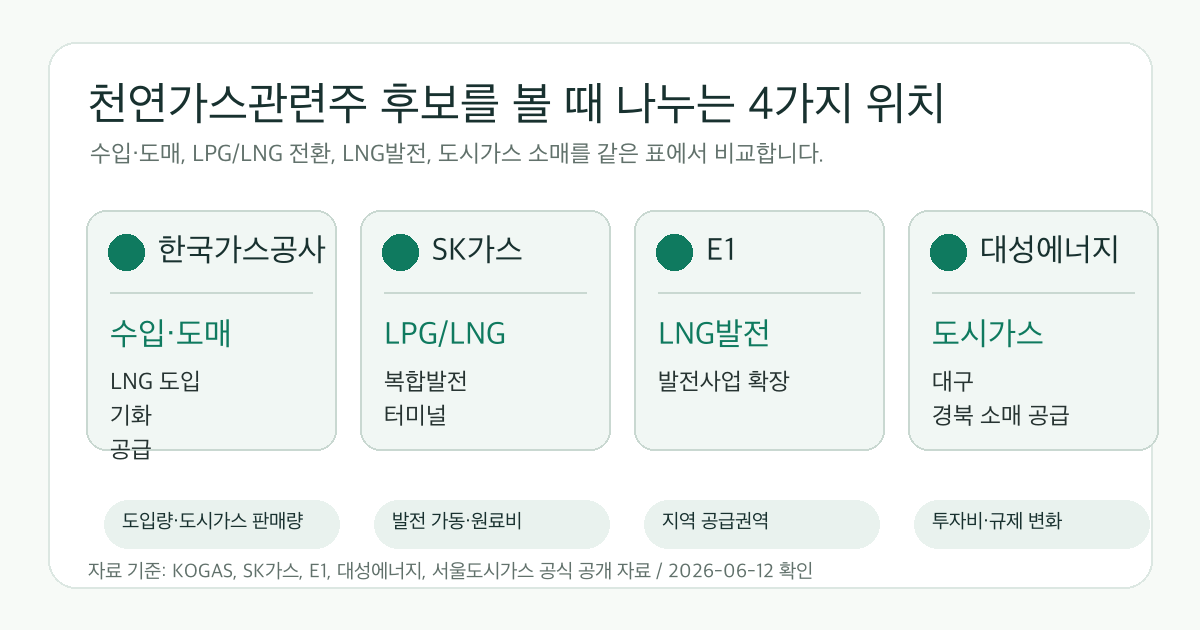 천연가스관련주 후보를 볼 때 나누는 4가지 위치

수입·도매, LPG/LNG 전환, LNG발전, 도시가스 소매를 같은 표에서 비교합니다.

한국가스공사

수입·도매

LNG 도입
기화
공급

SK가스

LPG/LNG

복합발전
터미널

E1

LNG발전

발전사업 확장

대성에너지

도시가스

대구
경북 소매 공급

도입량·도시가스 판매량

발전 가동·원료비

지역 공급권역

투자비·규제 변화

자료 기준: KOGAS, SK가스, E1, 대성에너지, 서울도시가스 공식 공개 자료 / 2026-06-12 확인